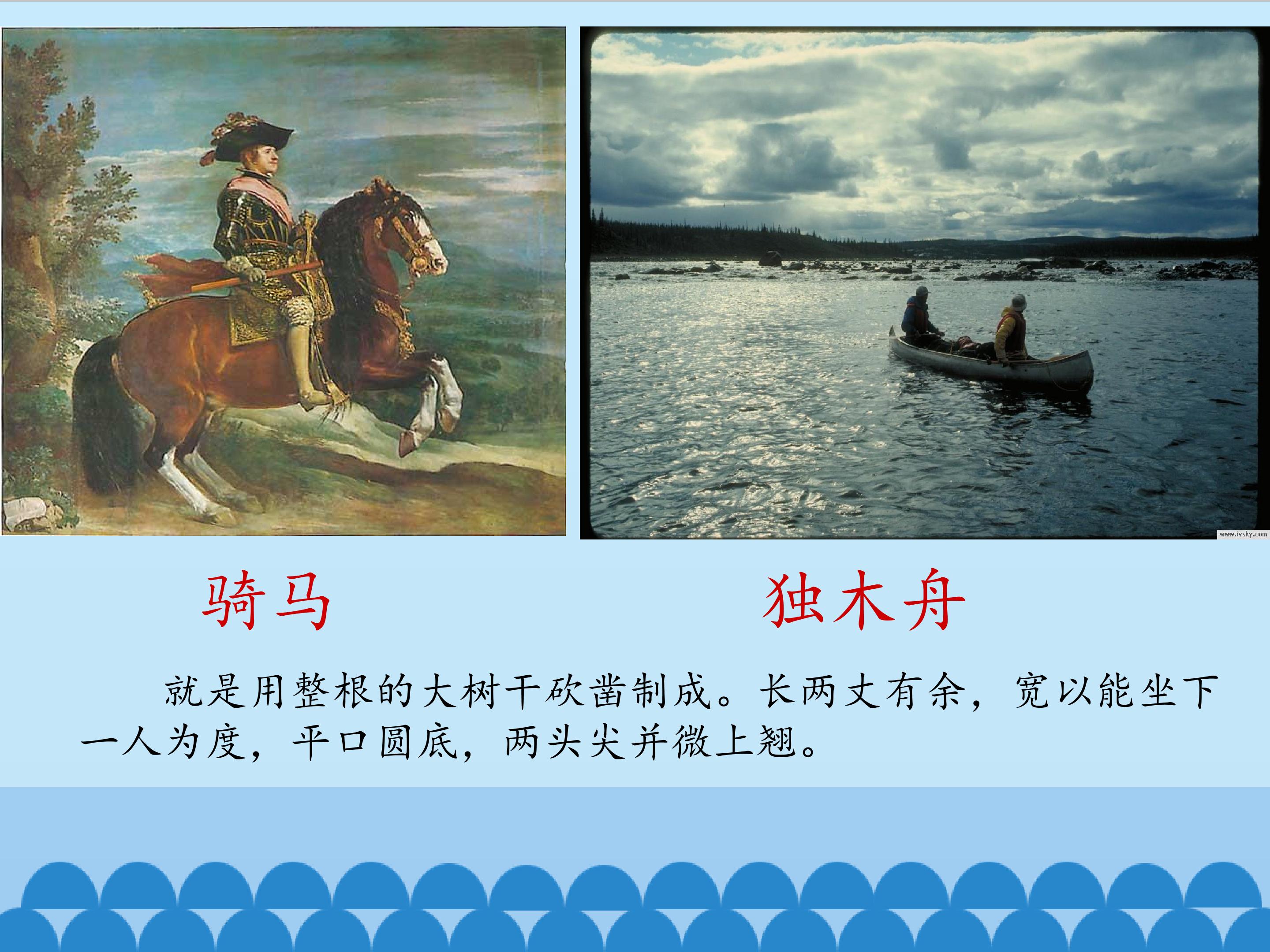 www.ivsky.com

骑马

独木舟

就是用整根的大树干砍凿制成。长两丈有余，宽以能坐下一人为度，平口圆底，两头尖并微上翘。